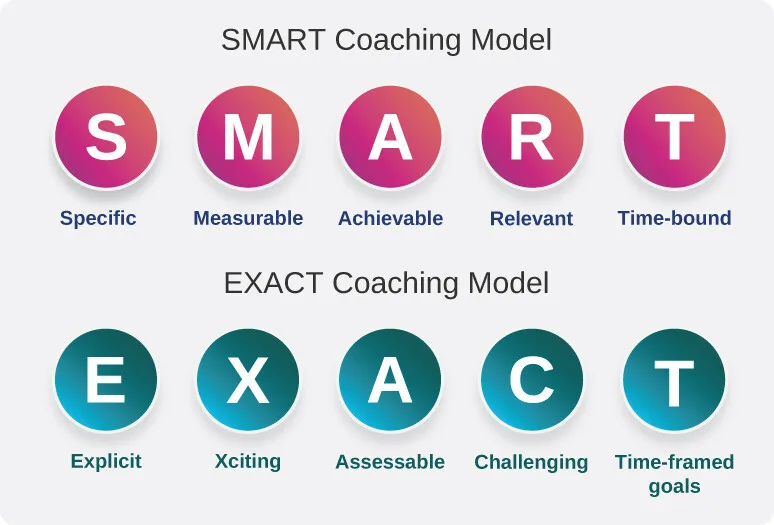 SMART Coaching Model

S M A R T

Specific Measurable Achievable Relevant Time-bound

EXACT Coaching Model

E X A C T

Explicit Xciting Assessable Challenging Time-framed goals